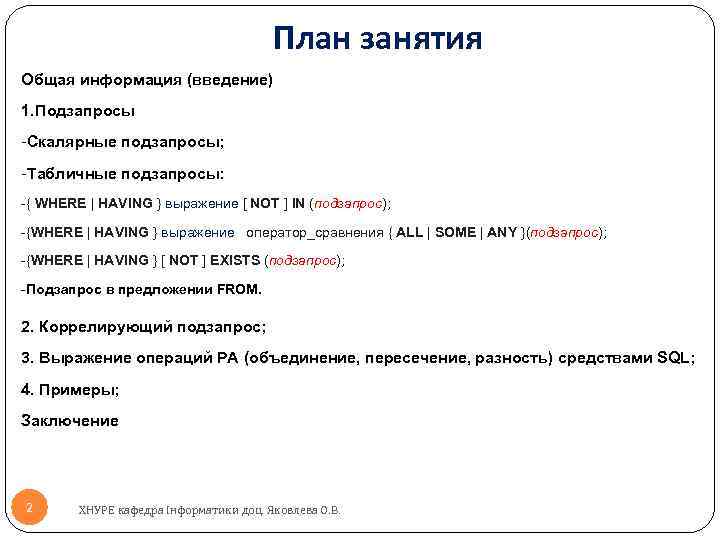 План занятия

Общая информация (введение)

1.Подзапросы

-Скалярные подзапросы;

-Табличные подзапросы:

-{ WHERE | HAVING } выражение [ NOT ] IN (подзапрос);

-{WHERE | HAVING } выражение оператор_сравнения { ALL | SOME | ANY }(подзапрос);

-{WHERE | HAVING } [ NOT ] EXISTS (подзапрос);

-Подзапрос в предложении FROM.

2. Коррелирующий подзапрос;

3. Выражение операций РА (объединение, пересечение, разность) средствами SQL;

4. Примеры;

Заключение

2

ХНУРЕ кафедра Інформатики доц. Яковлева О.В.